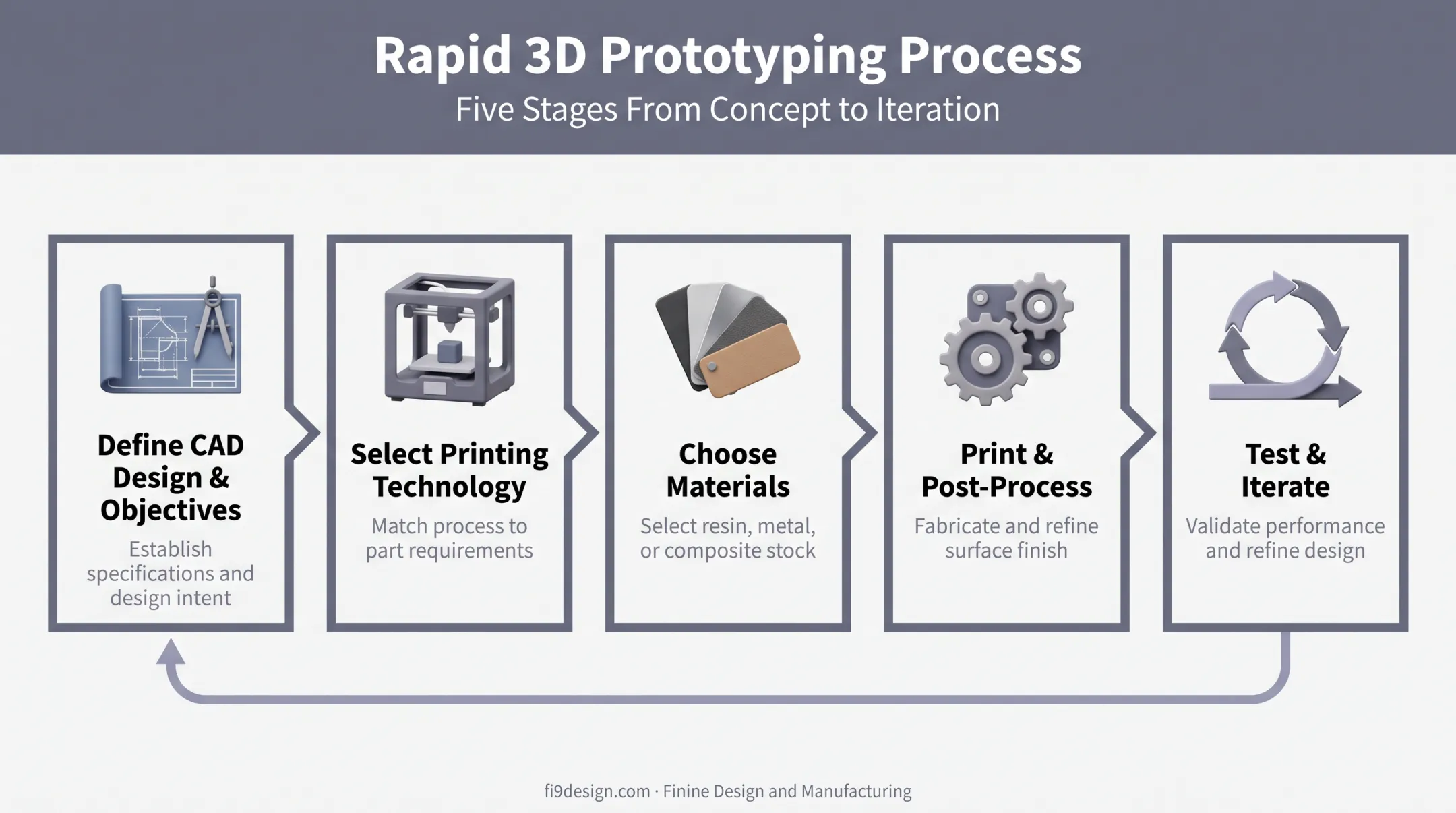 Rapid 3D Prototyping Process

Five Stages From Concept to Iteration

Define CAD Design & Objectives

Establish specifications and design intent

Select Printing Technology

Match process to part requirements

Choose Materials

Select resin, metal, or composite stock

Print & Post-Process

Fabricate and refine surface finish

Test & Iterate

Validate performance and refine design

fi9design.com · Finine Design and Manufacturing